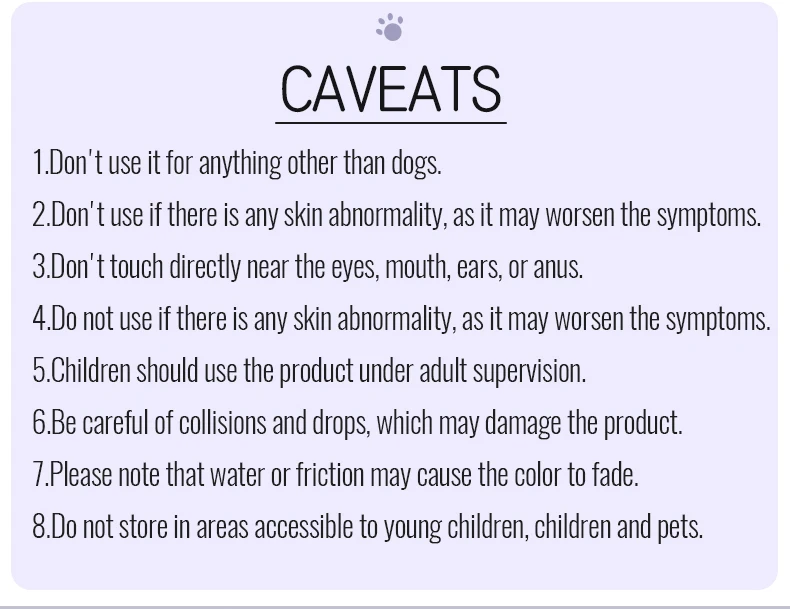 CAVEATS

1.Don't use it for anything other than dogs.

2.Don't use if there is any skin abnormality, as it may worsen the symptoms.

3.Don't touch directly near the eyes, mouth, ears, or anus.

4.Do not use if there is any skin abnormality, as it may worsen the symptoms.

5.Children should use the product under adult supervision.

6.Be careful of collisions and drops, which may damage the product.

7.Please note that water or friction may cause the color to fade.

8.Do not store in areas accessible to young children, children and pets.